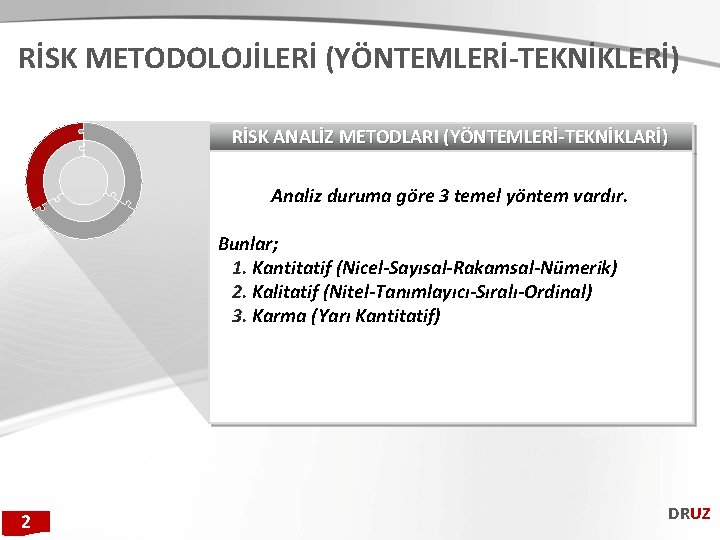 RİSK METODOLOJİLERİ (YÖNTEMLERİ-TEKNİKLERİ)

RİSK ANALİZ METODLARI (YÖNTEMLERİ-TEKNİKLARİ)

Analiz duruma göre 3 temel yöntem vardır.

Bunlar;
1. Kantitatif (Nicel-Sayısal-Rakamsal-Nümerik)
2. Kalitatif (Nitel-Tanımlayıcı-Sıralı-Ordinal)
3. Karma (Yarı Kantitatif)

2

DRUZ